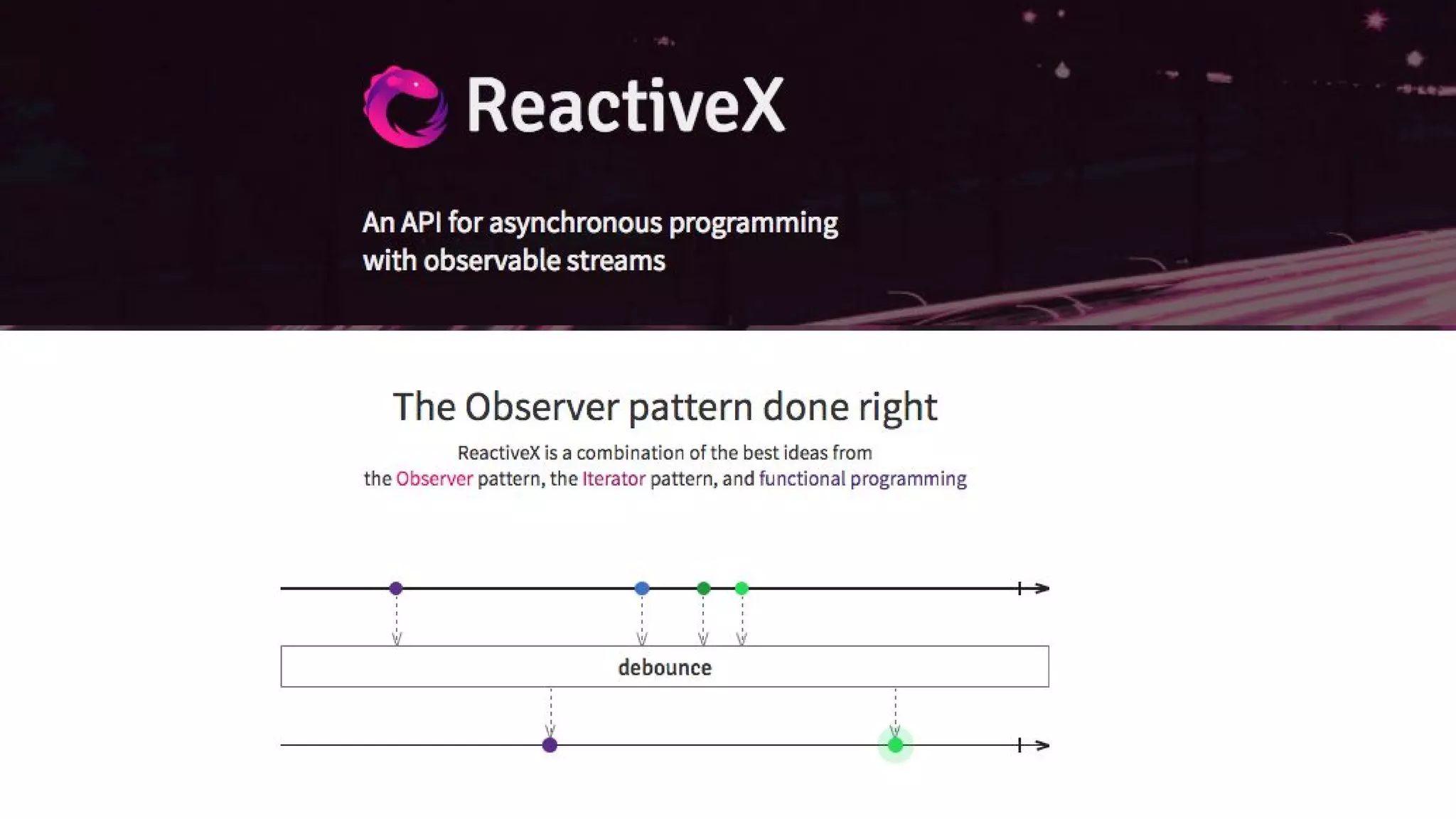 ReactiveX

An API for asynchronous programming with observable streams

The Observer pattern done right

ReactiveX is a combination of the best ideas from the Observer pattern, the Iterator pattern, and functional programming

debounce